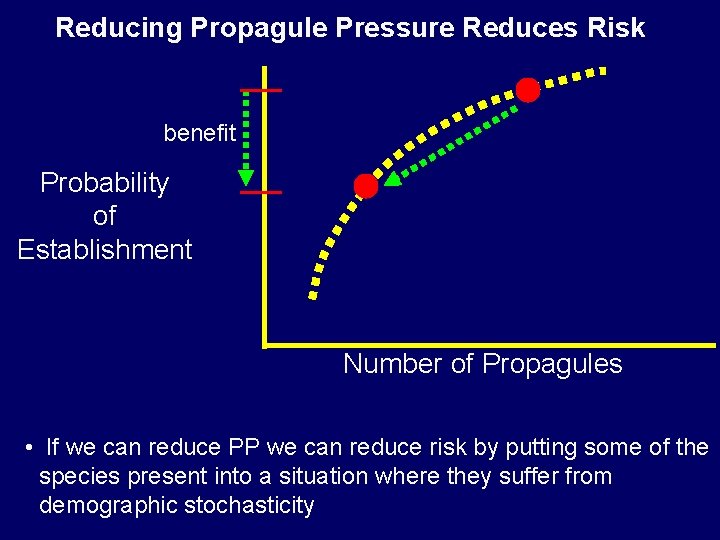 Reducing Propagule Pressure Reduces Risk

benefit

Probability of Establishment

Number of Propagules

• If we can reduce PP we can reduce risk by putting some of the species present into a situation where they suffer from demographic stochasticity